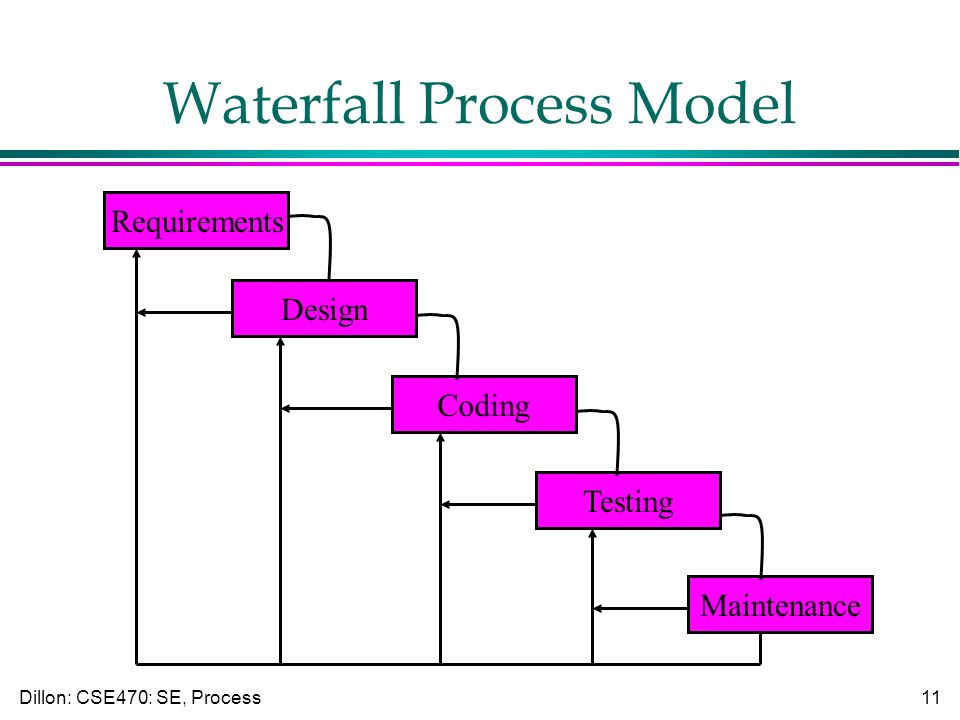 Waterfall Process Model

Requirements

Design

Coding

Testing

Maintenance

Dillon: CSE470: SE, Process

11